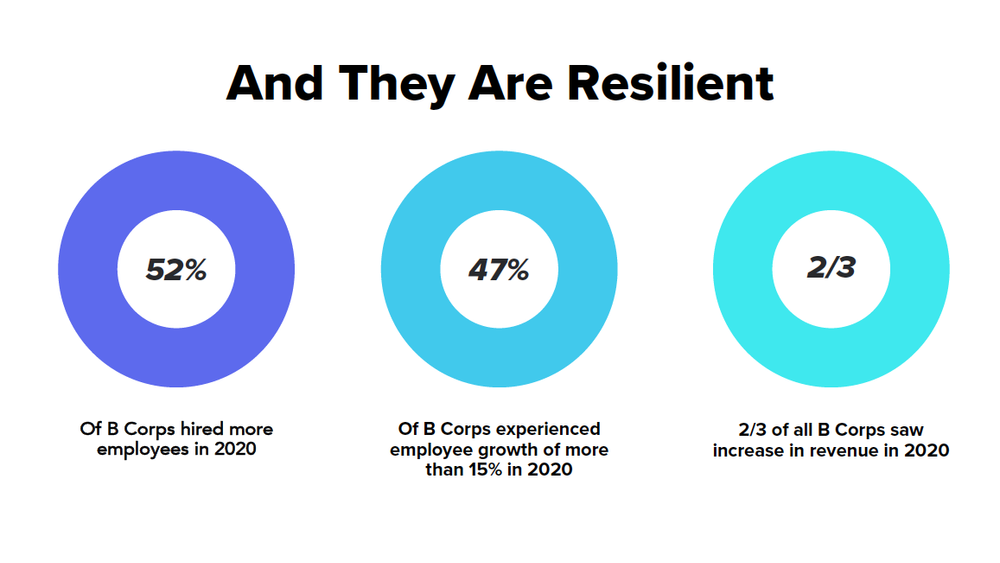 And They Are Resilient

52%

Of B Corps hired more employees in 2020

47%

Of B Corps experienced employee growth of more than 15% in 2020

2/3

2/3 of all B Corps saw increase in revenue in 2020